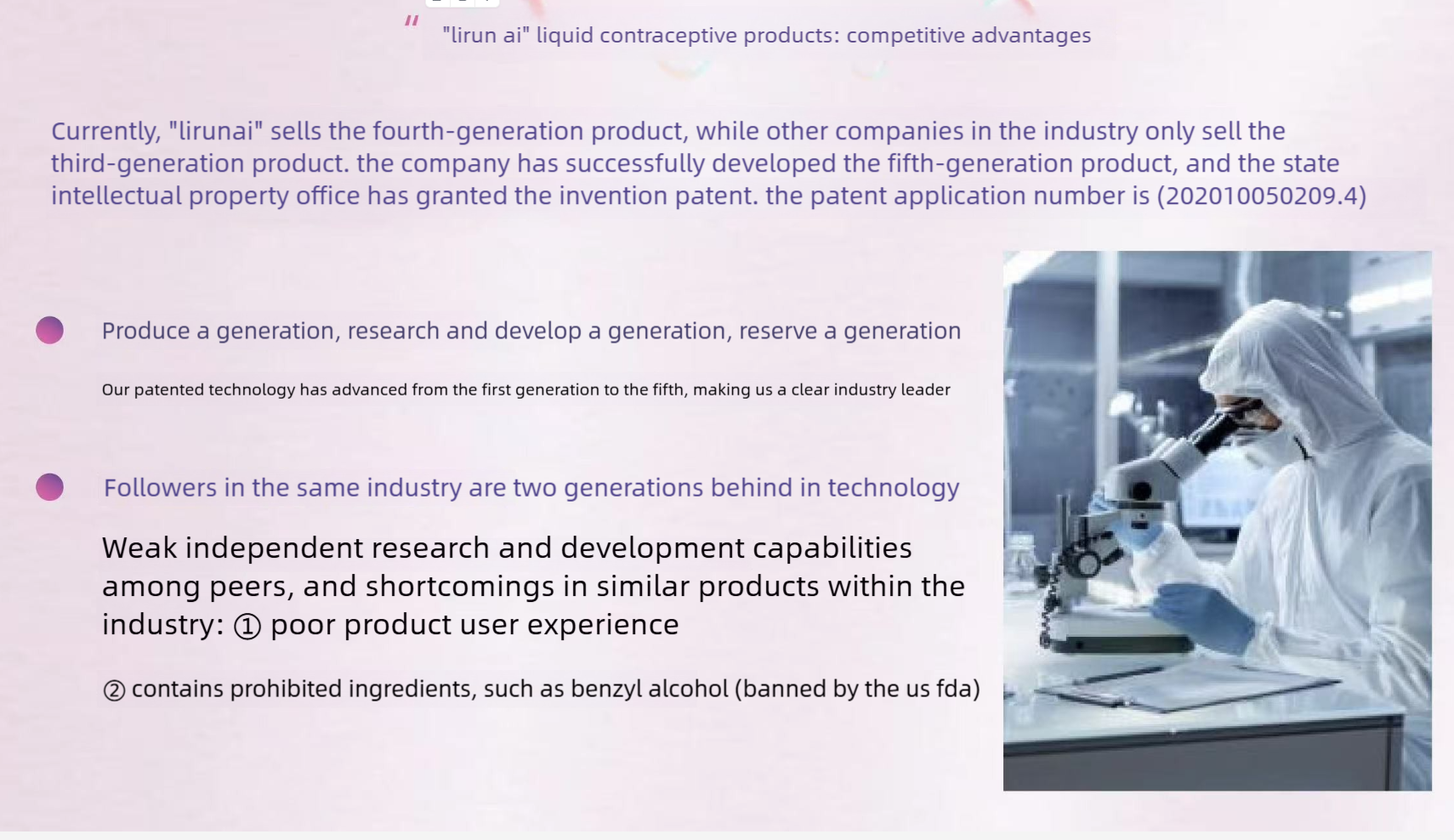 "lirun ai" liquid contraceptive products: competitive advantages

Currently, "lirunai" sells the fourth-generation product, while other companies in the industry only sell the third-generation product. the company has successfully developed the fifth-generation product, and the state intellectual property office has granted the invention patent. the patent application number is (202010050209.4)

Produce a generation, research and develop a generation, reserve a generation

Our patented technology has advanced from the first generation to the fifth, making us a clear industry leader

Followers in the same industry are two generations behind in technology

Weak independent research and development capabilities among peers, and shortcomings in similar products within the industry: ① poor product user experience

② contains prohibited ingredients, such as benzyl alcohol (banned by the us fda)